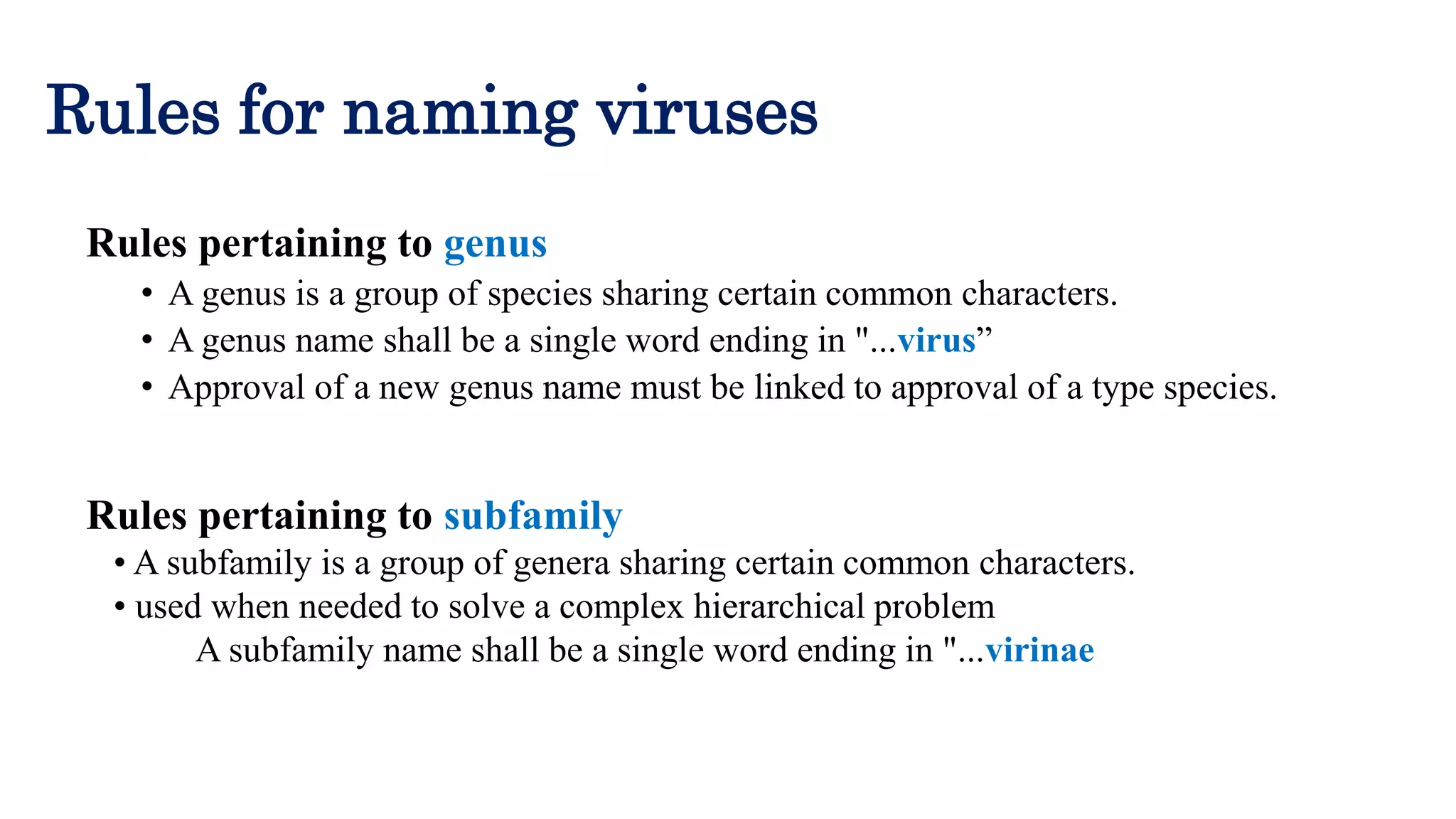 Rules for naming viruses

Rules pertaining to genus

• A genus is a group of species sharing certain common characters.
• A genus name shall be a single word ending in "...virus”
• Approval of a new genus name must be linked to approval of a type species.

Rules pertaining to subfamily

• A subfamily is a group of genera sharing certain common characters.
• used when needed to solve a complex hierarchical problem

A subfamily name shall be a single word ending in "...virinae